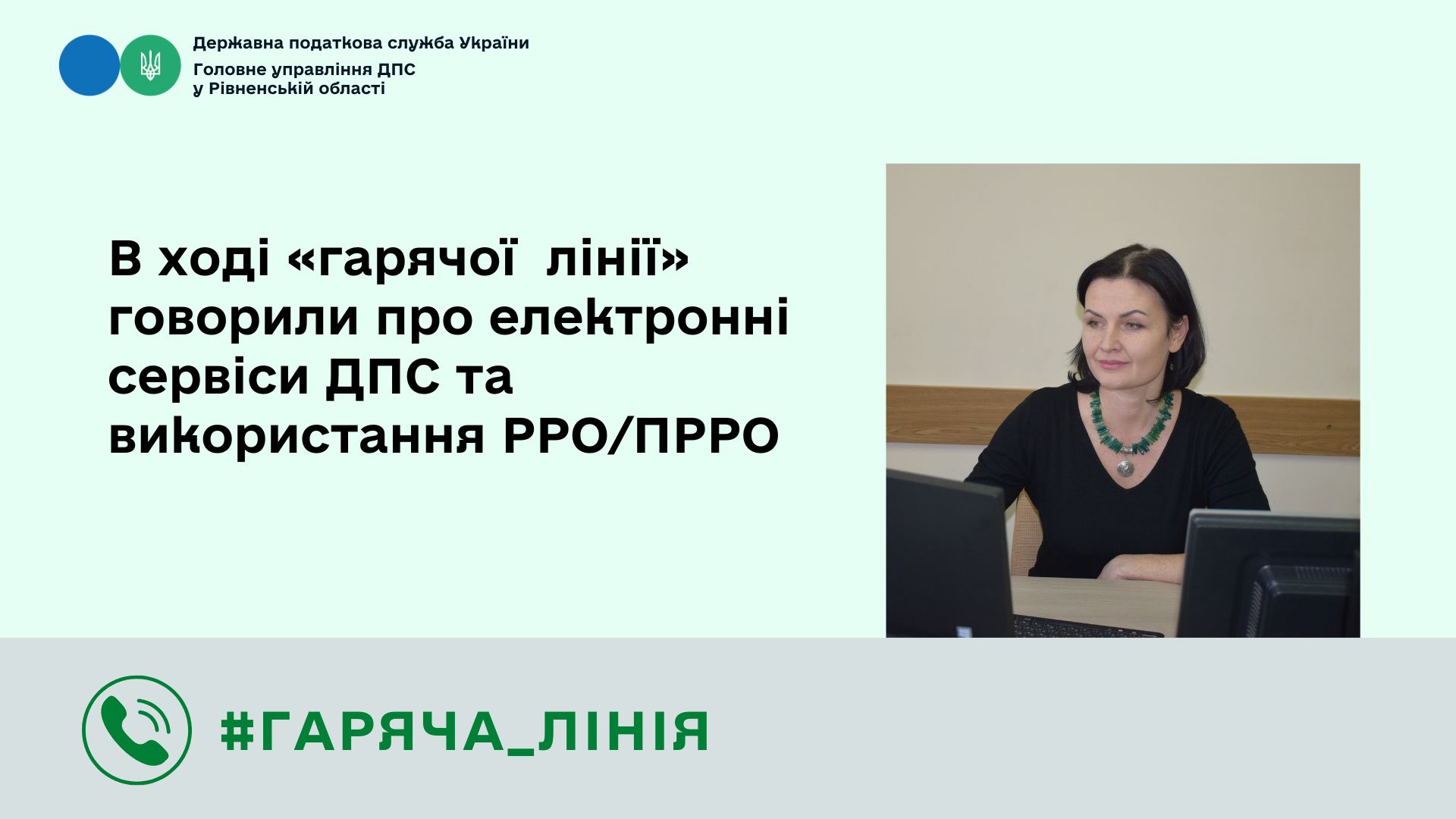 Державна податкова служба України
Головне управління ДПС у Рівненській області

В ході «гарячої лінії» говорили про електронні сервіси ДПС та використання РРО/ПРРО

#ГАРЯЧА_ЛІНІЯ